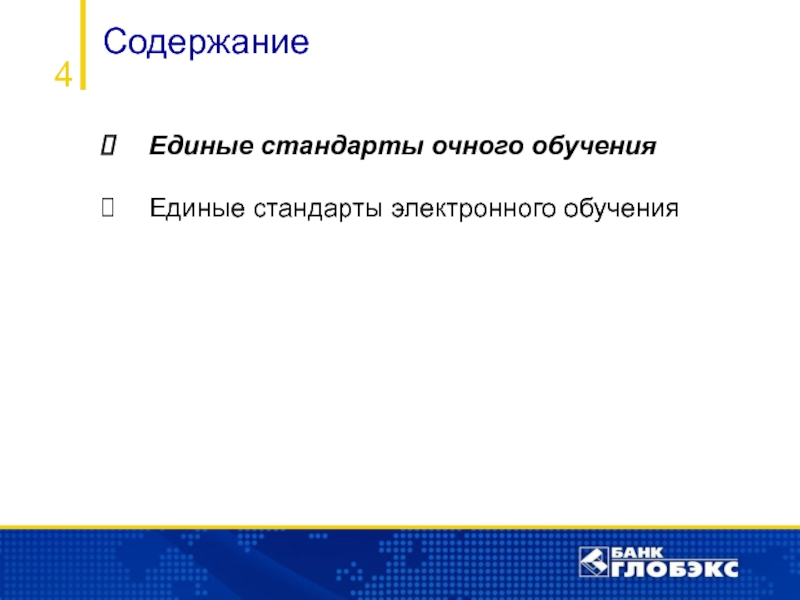 4

Содержание

Единые стандарты очного обучения

Единые стандарты электронного обучения

БАНК ГЛОБЭКС